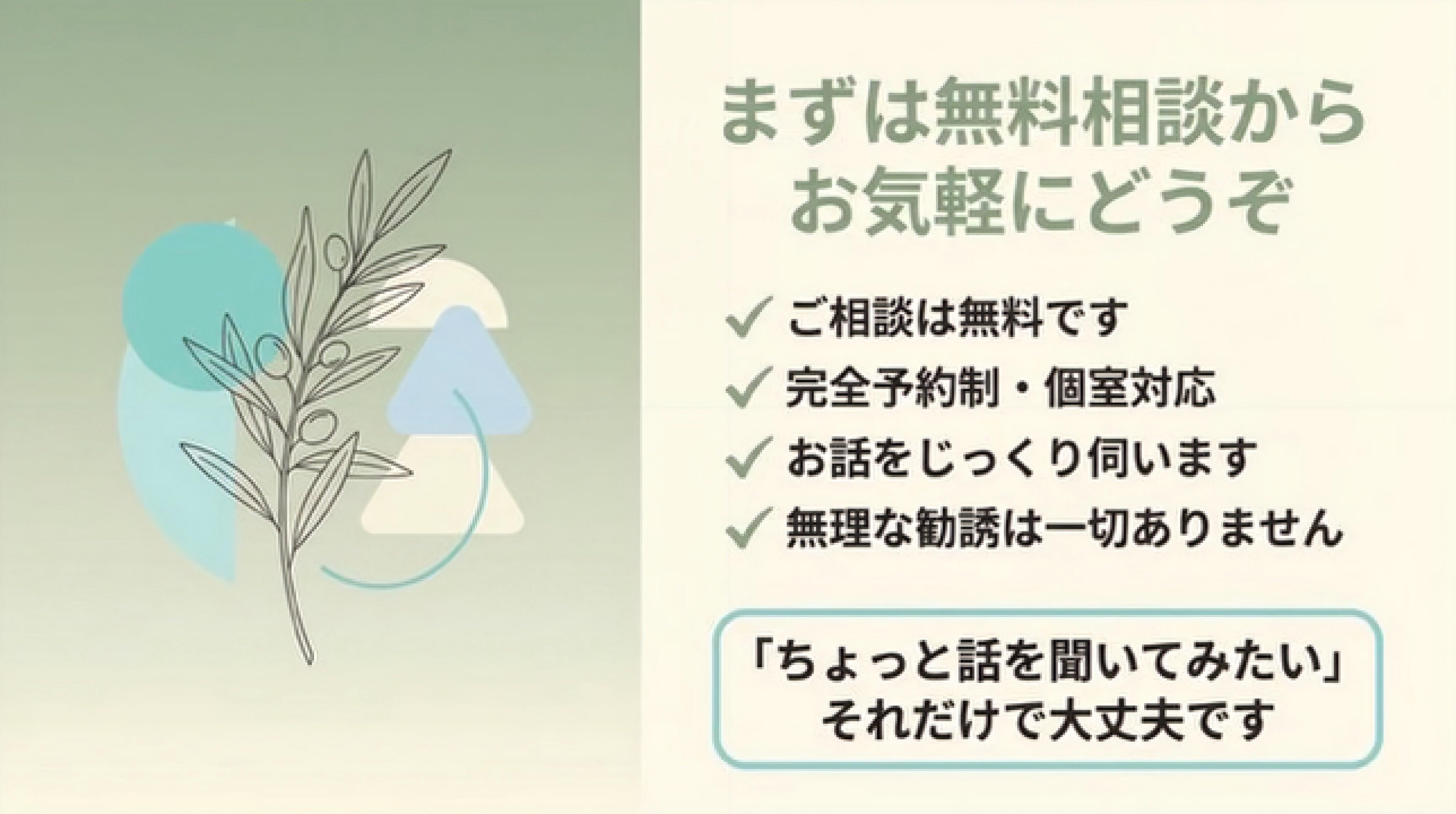 まずは無料相談から
お気軽にどうぞ

✓ ご相談は無料です
✓ 完全予約制・個室対応
✓ お話をじっくり伺います
✓ 無理な勧誘は一切ありません

「ちょっと話を聞いてみたい」
それだけで大丈夫です